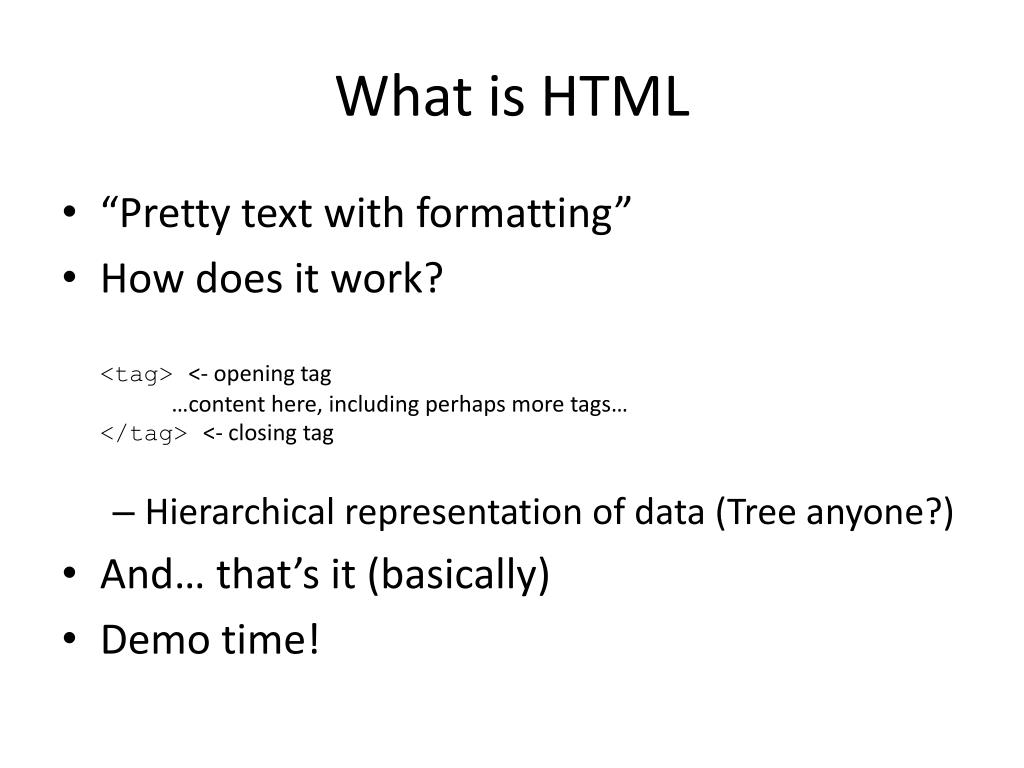 What is HTML

• “Pretty text with formatting”
• How does it work?

<tag> <- opening tag
…content here, including perhaps more tags…
</tag> <- closing tag

– Hierarchical representation of data (Tree anyone?)

• And… that’s it (basically)
• Demo time!